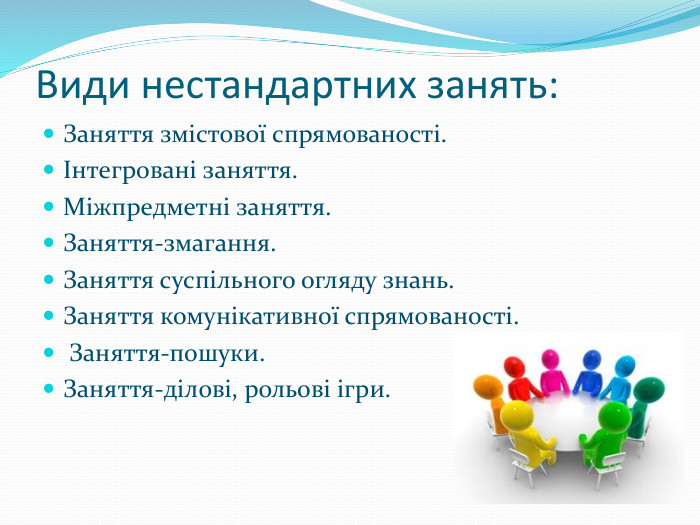 Види нестандартних занять:

- Заняття змістової спрямованості.
- Інтегровані заняття.
- Міжпредметні заняття.
- Заняття-змагання.
- Заняття суспільного огляду знань.
- Заняття комунікативної спрямованості.
- Заняття-пошуки.
- Заняття-ділові, рольові ігри.